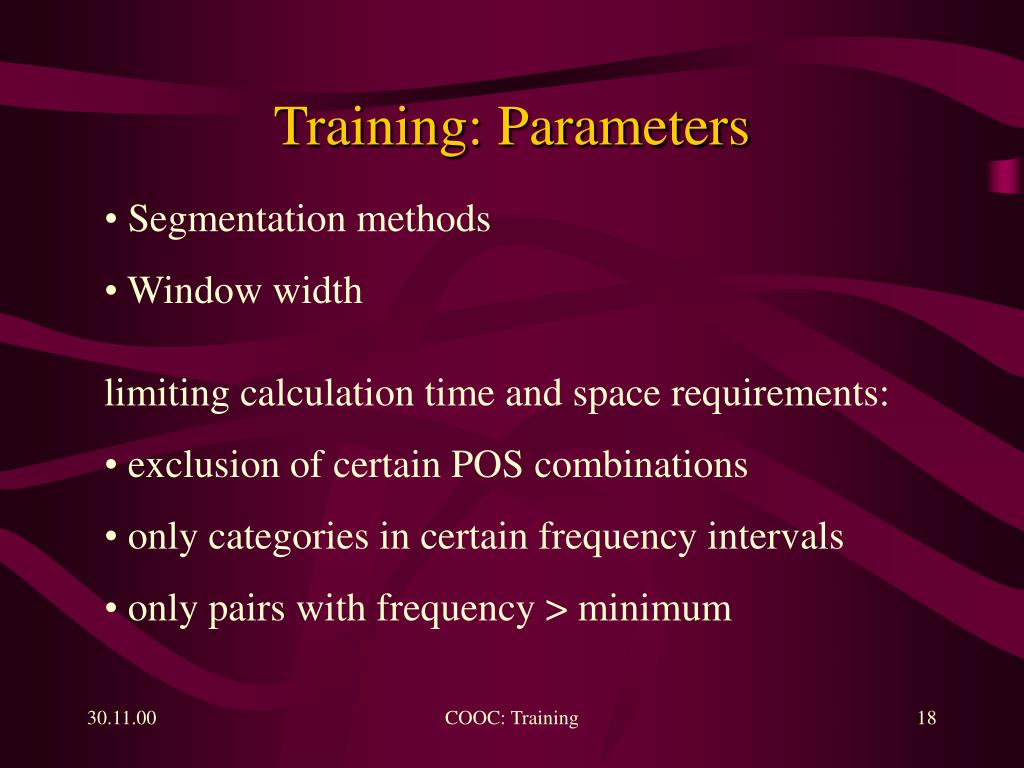 Training: Parameters

• Segmentation methods

• Window width

limiting calculation time and space requirements:

• exclusion of certain POS combinations

• only categories in certain frequency intervals

• only pairs with frequency > minimum

30.11.00

COOC: Training

18